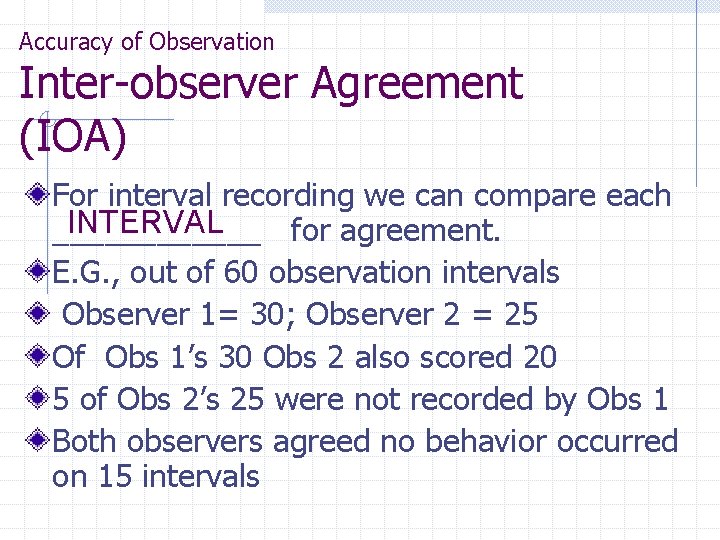 Accuracy of Observation
Inter-observer Agreement (IOA)

For interval recording we can compare each INTERVAL for agreement.
E.G., out of 60 observation intervals
Observer 1= 30; Observer 2 = 25
Of Obs 1's 30 Obs 2 also scored 20
5 of Obs 2's 25 were not recorded by Obs 1
Both observers agreed no behavior occurred on 15 intervals